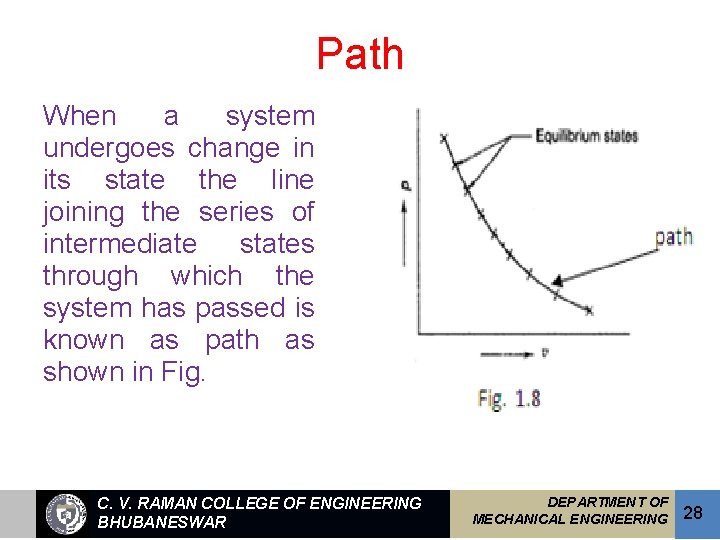 Path

When a system undergoes change in its state the line joining the series of intermediate states through which the system has passed is known as path as shown in Fig.

Equilibrium states

p

path

v

Fig. 1.8

C. V. RAMAN COLLEGE OF ENGINEERING
BHUBANESWAR

DEPARTMENT OF
MECHANICAL ENGINEERING

28